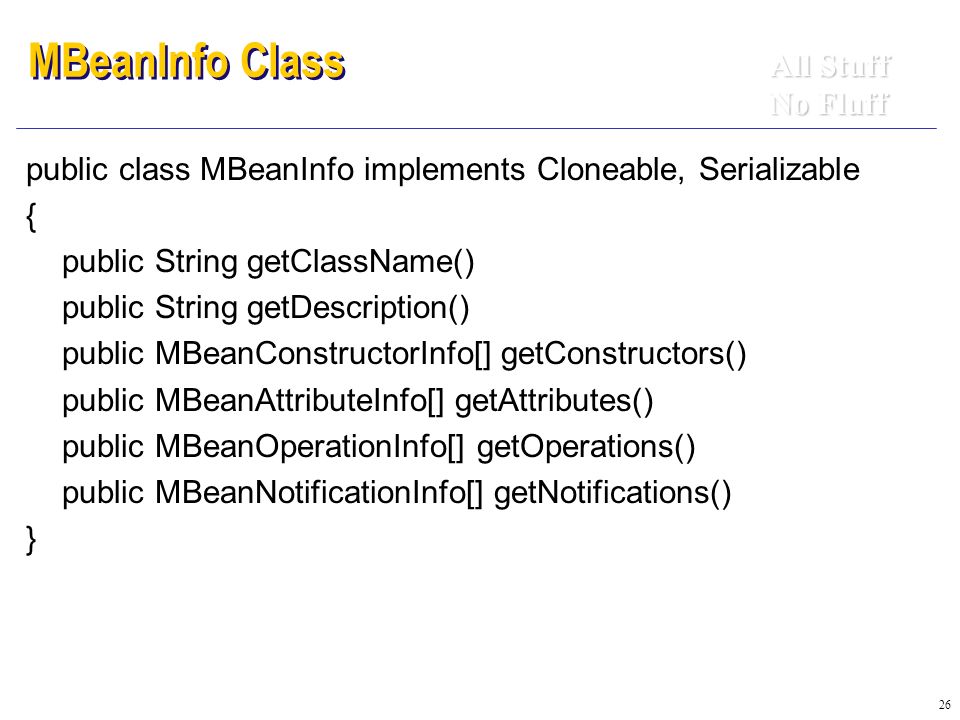 MBeanInfo Class

All Stuff
No Fluff

public class MBeanInfo implements Cloneable, Serializable
{
public String getClassName()
public String getDescription()
public MBeanConstructorInfo[] getConstructors()
public MBeanAttributeInfo[] getAttributes()
public MBeanOperationInfo[] getOperations()
public MBeanNotificationInfo[] getNotifications()
}

26